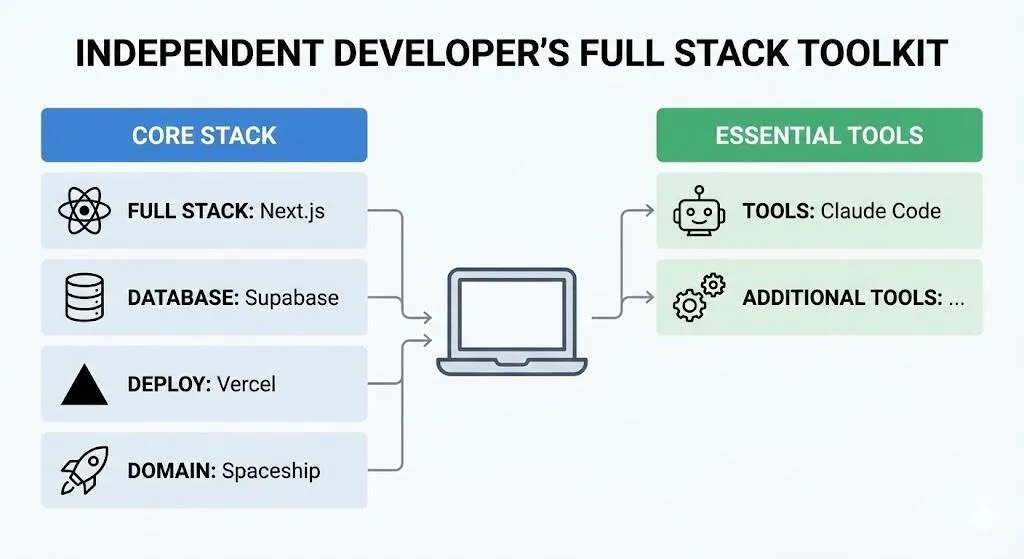 INDEPENDENT DEVELOPER'S FULL STACK TOOLKIT

CORE STACK

FULL STACK: Next.js

DATABASE: Supabase

DEPLOY: Vercel

DOMAIN: Spaceship

ESSENTIAL TOOLS

TOOLS: Claude Code

ADDITIONAL TOOLS: ...